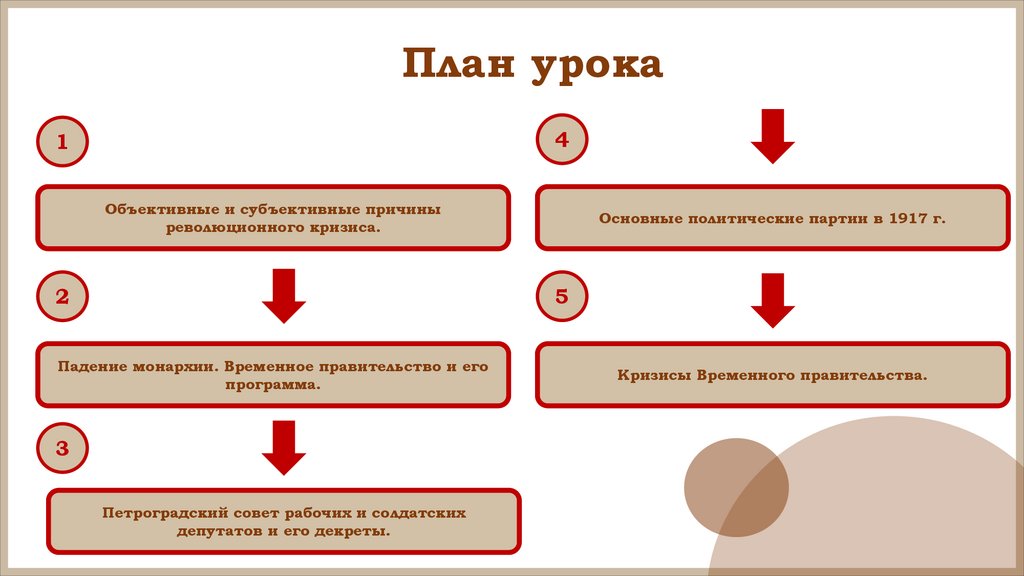 План урока

1

Объективные и субъективные причины революционного кризиса.

2

Падение монархии. Временное правительство и его программа.

3

Петроградский совет рабочих и солдатских депутатов и его декреты.

4

Основные политические партии в 1917 г.

5

Кризисы Временного правительства.